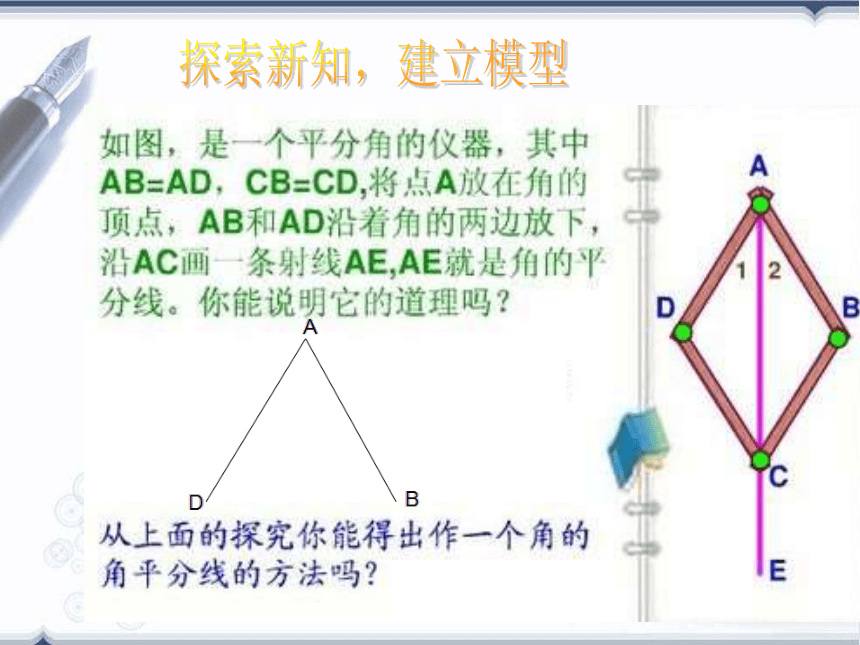 探索新知，建立模型

如图，是一个平分角的仪器，其中AB=AD，CB=CD,将点A放在角的顶点，AB和AD沿着角的两边放下，沿AC画一条射线AE,AE就是角的平分线。你能说明它的道理吗？

A
D
B

从上面的探究你能得出作一个角的角平分线的方法吗？

A
1
2
D
B
C
E